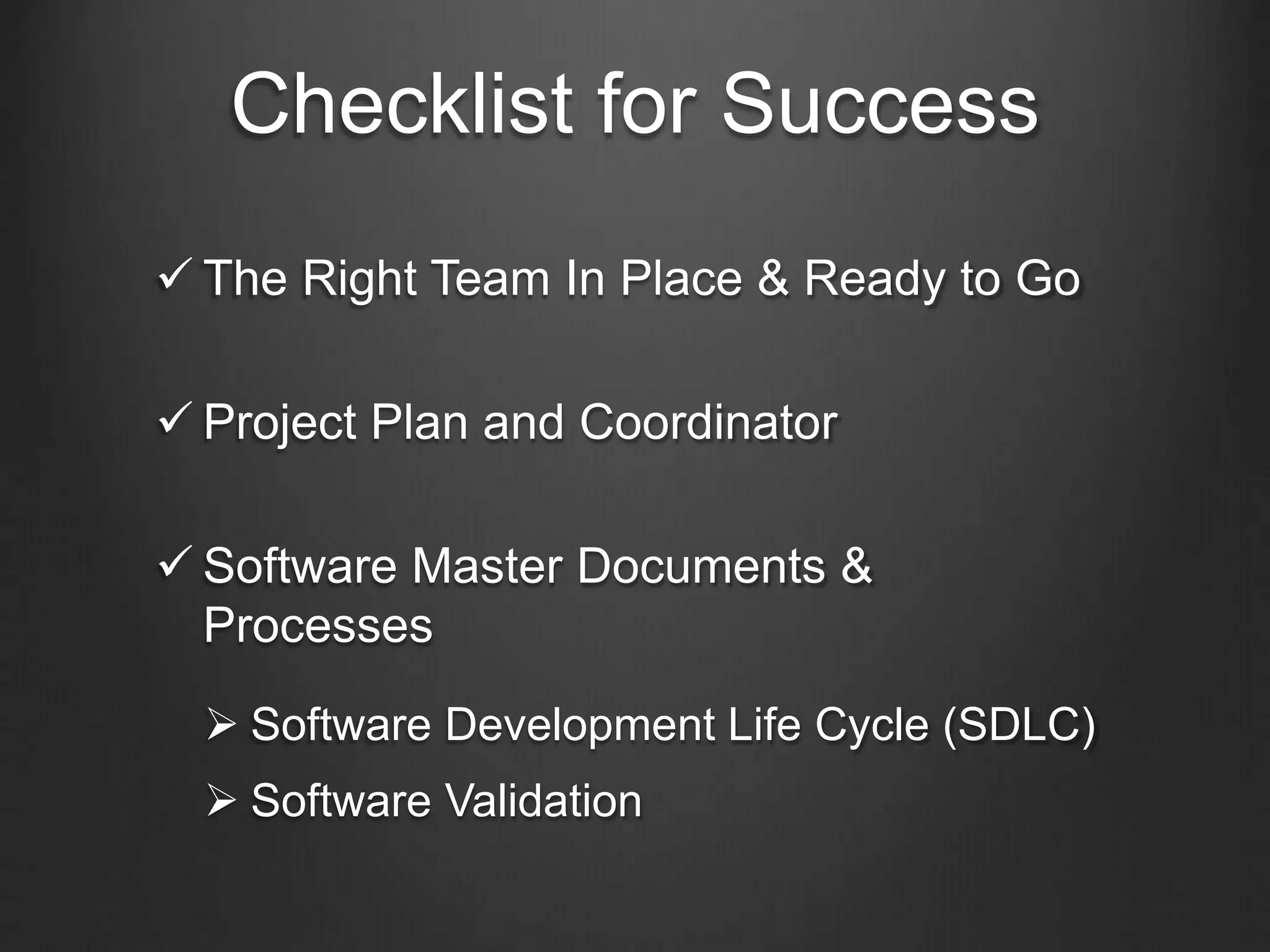 Checklist for Success

✓ The Right Team In Place & Ready to Go

✓ Project Plan and Coordinator

✓ Software Master Documents & Processes

➢ Software Development Life Cycle (SDLC)

➢ Software Validation